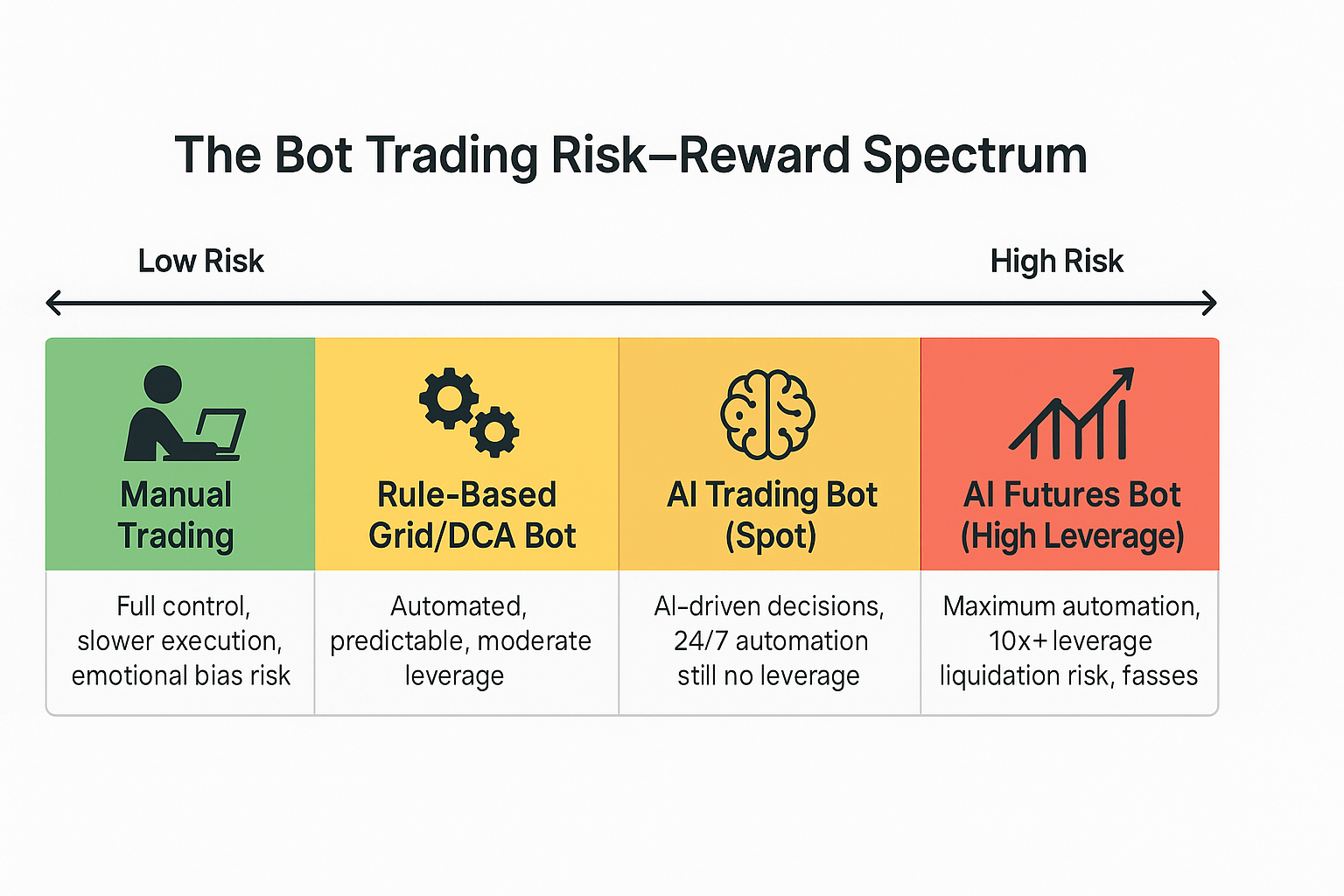 The Bot Trading Risk–Reward Spectrum

Low Risk

High Risk

| Manual Trading | Rule-Based Grid/DCA Bot | AI Trading Bot (Spot) | AI Futures Bot (High Leverage) |
|---|---|---|---|
| Full control, slower execution, emotional bias risk | Automated, predictable, moderate leverage | AI-driven decisions, 24/7 automation still no leverage | Maximum automation, 10x+ leverage liquidation risk, fasses |